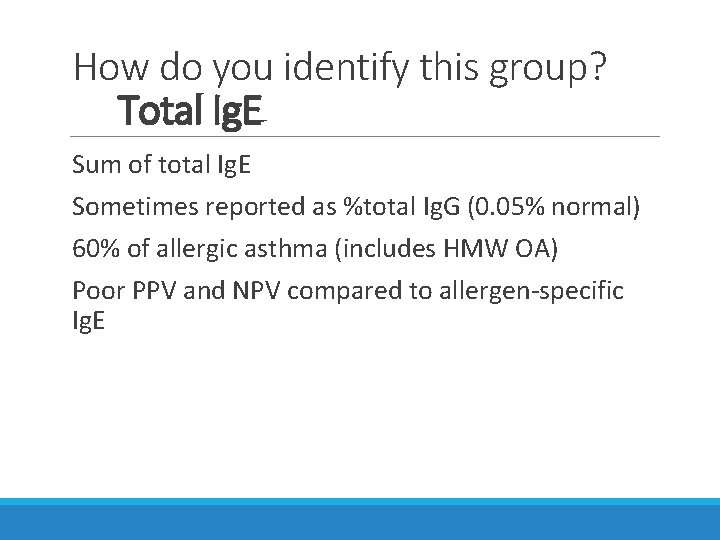 How do you identify this group?
Total IgE

Sum of total IgE

Sometimes reported as %total IgG (0.05% normal)

60% of allergic asthma (includes HMW OA)

Poor PPV and NPV compared to allergen-specific IgE